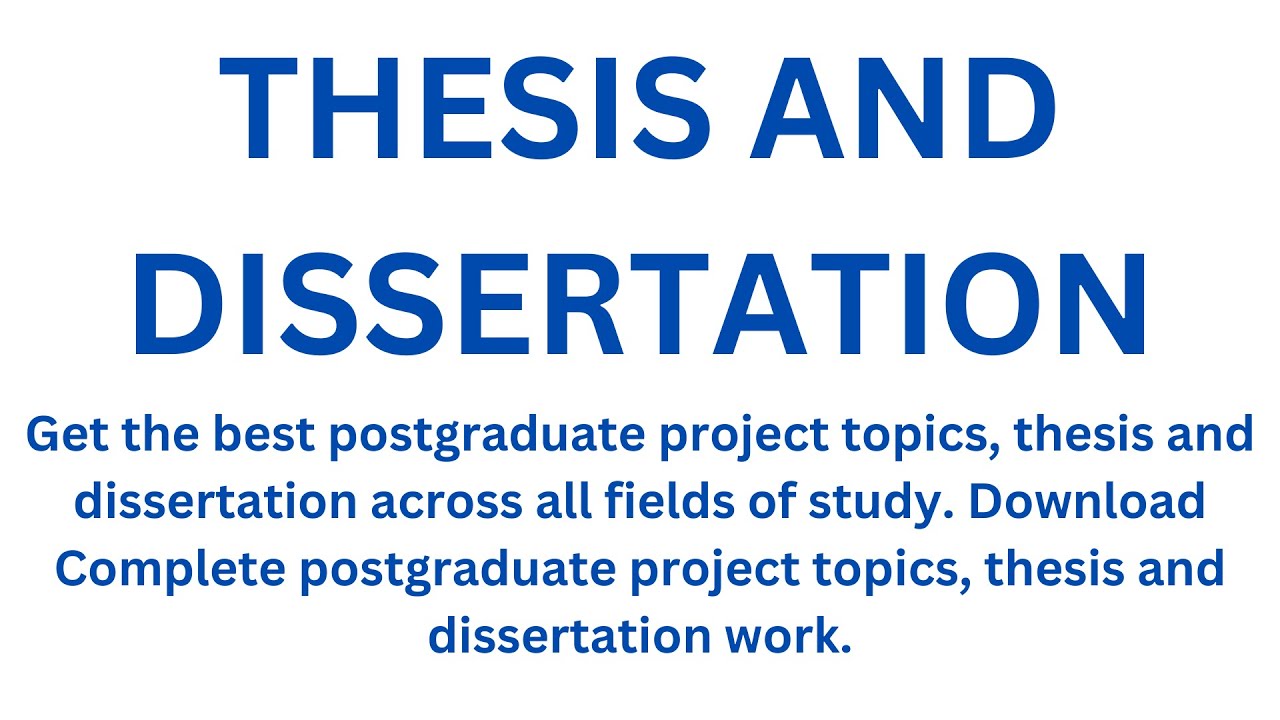 THESIS AND DISSERTATION

Get the best postgraduate project topics, thesis and dissertation across all fields of study. Download Complete postgraduate project topics, thesis and dissertation work.